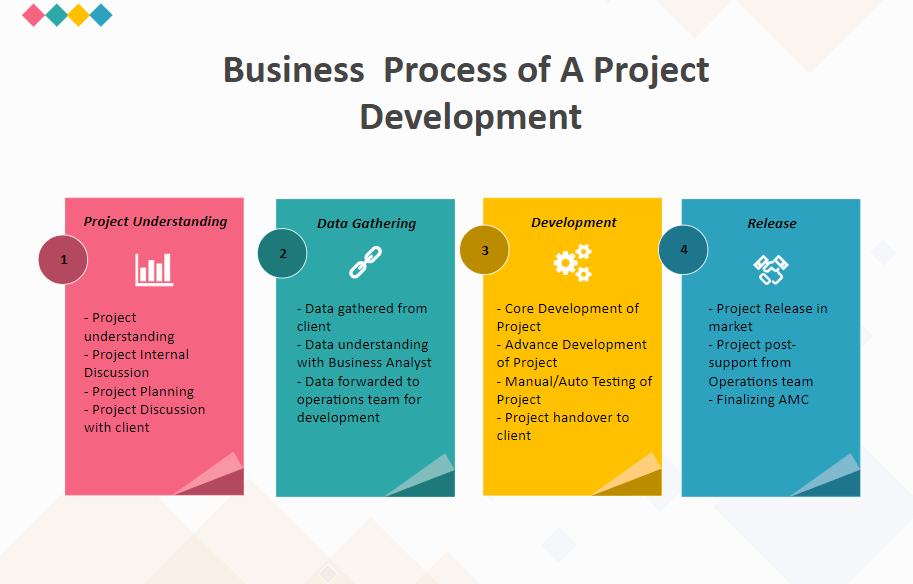 Business Process of A Project Development

1
Project Understanding
- Project understanding
- Project Internal Discussion
- Project Planning
- Project Discussion with client

2
Data Gathering
- Data gathered from client
- Data understanding with Business Analyst
- Data forwarded to operations team for development

3
Development
- Core Development of Project
- Advance Development of Project
- Manual/Auto Testing of Project
- Project handover to client

4
Release
- Project Release in market
- Project post-support from Operations team
- Finalizing AMC